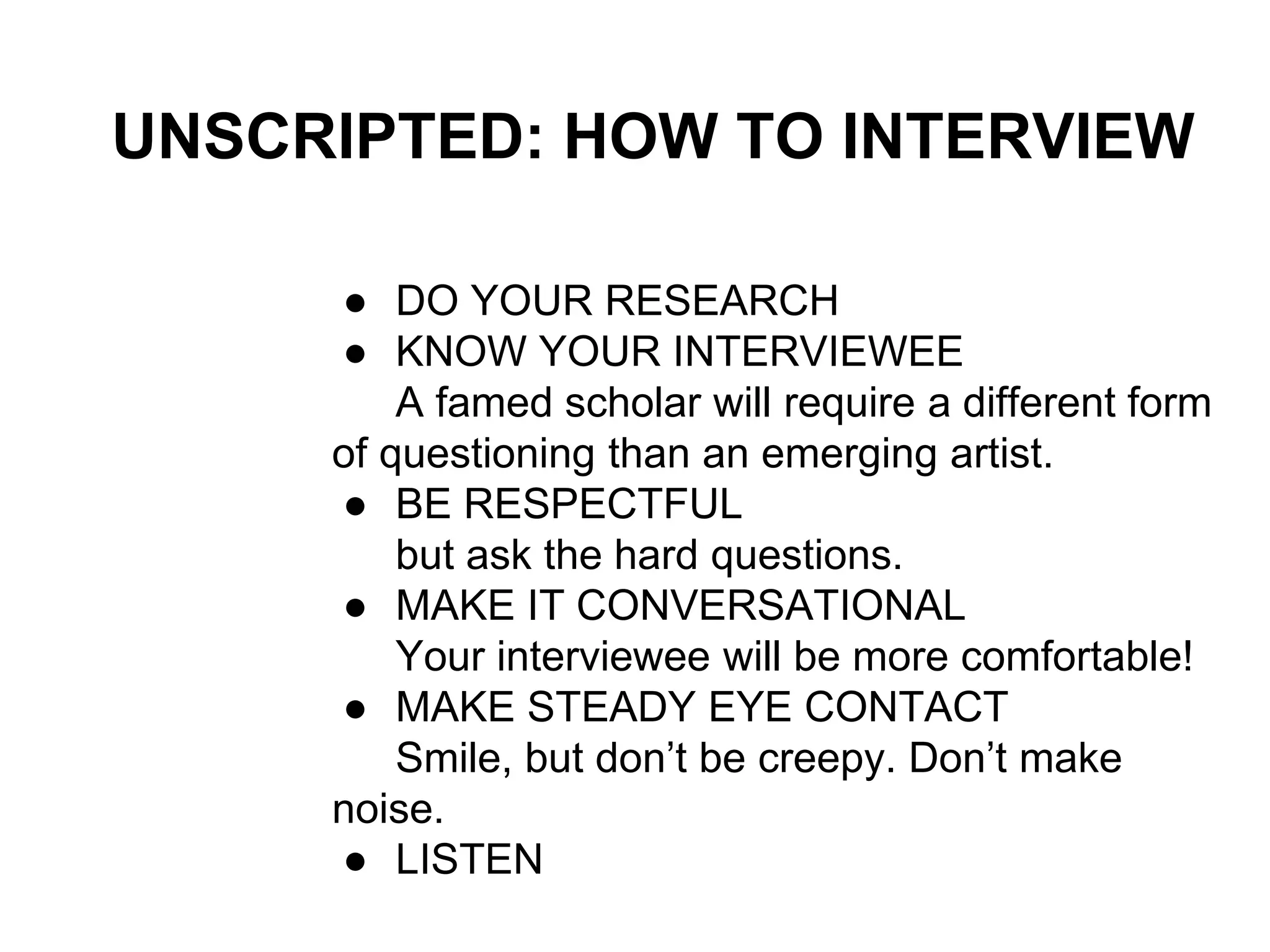 UNSCRIPTED: HOW TO INTERVIEW

● DO YOUR RESEARCH
● KNOW YOUR INTERVIEWEE
A famed scholar will require a different form of questioning than an emerging artist.
● BE RESPECTFUL
but ask the hard questions.
● MAKE IT CONVERSATIONAL
Your interviewee will be more comfortable!
● MAKE STEADY EYE CONTACT
Smile, but don’t be creepy. Don’t make noise.
● LISTEN